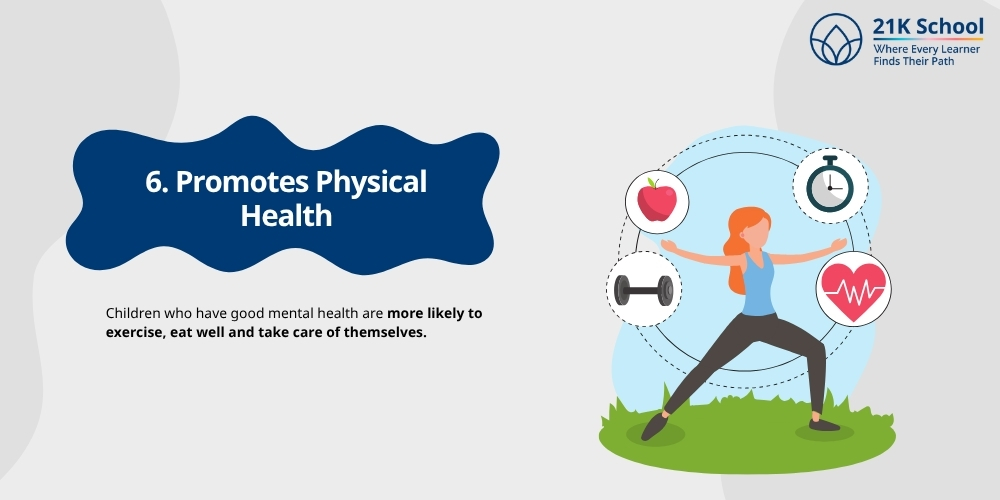 21K School
Where Every Learner
Finds Their Path

6. Promotes Physical Health

Children who have good mental health are more likely to exercise, eat well and take care of themselves.